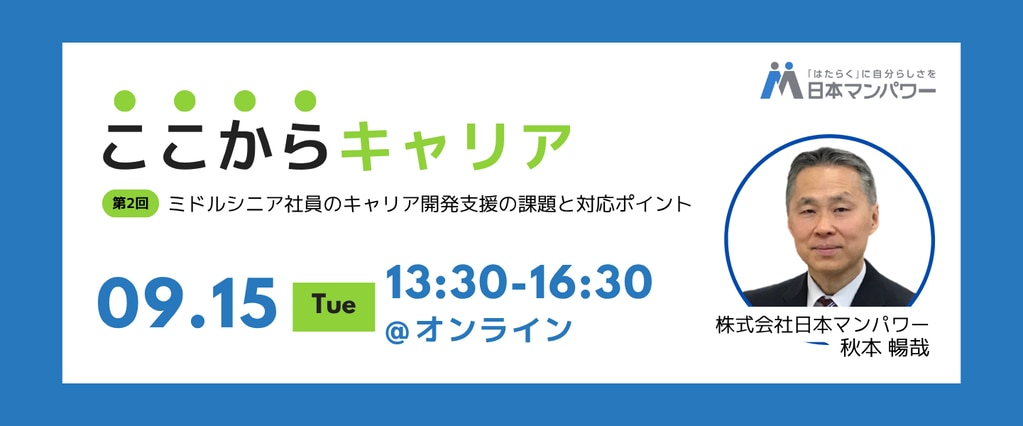 「はたらく」に自分らしさを
日本マンパワー

ここからキャリア

第2回 ミドルシニア社員のキャリア開発支援の課題と対応ポイント

09.15 Tue 13:30-16:30
@オンライン

株式会社日本マンパワー
秋本 暢哉